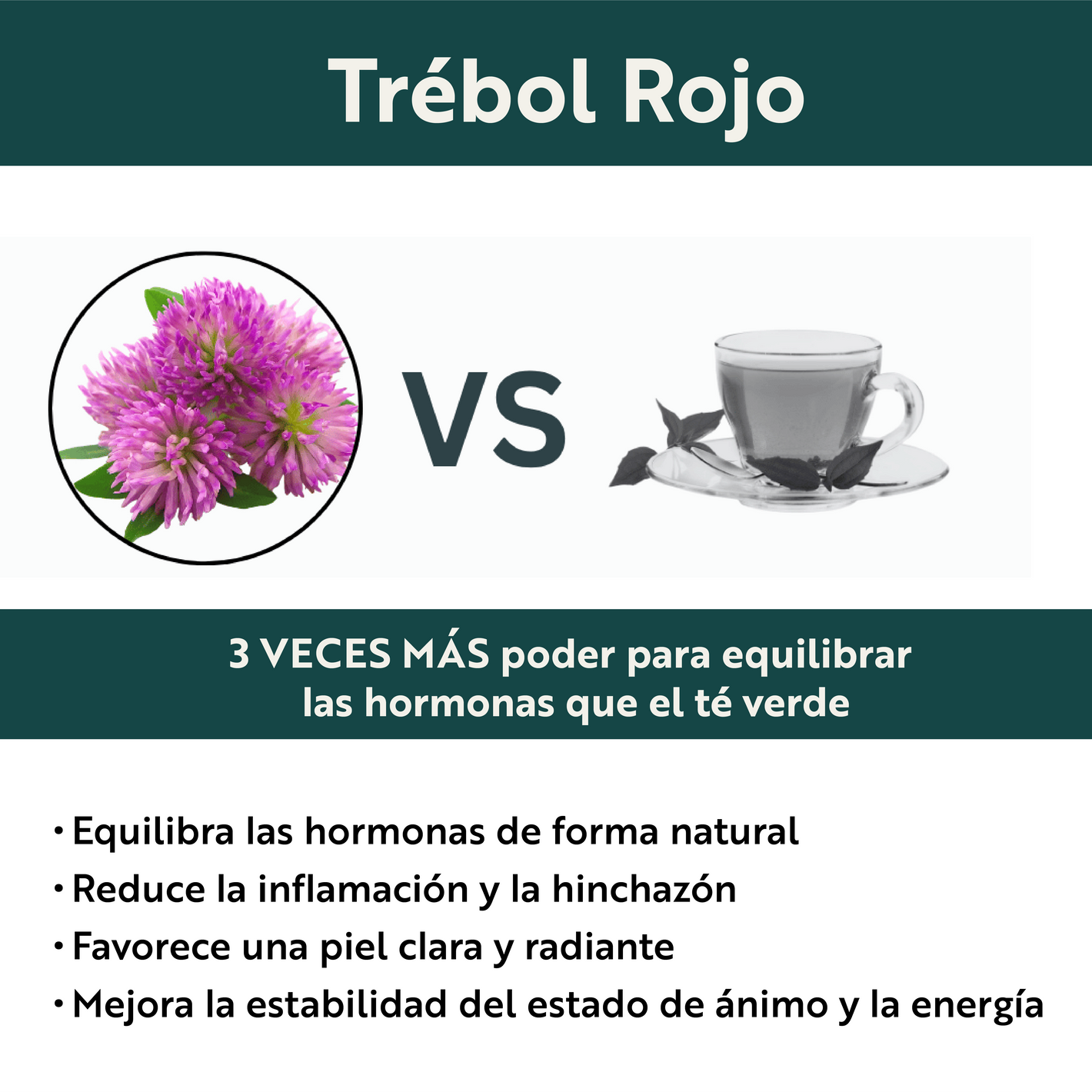 Trébol Rojo

VS

3 VECES MÁS poder para equilibrar las hormonas que el té verde

• Equilibra las hormonas de forma natural
• Reduce la inflamación y la hinchazón
• Favorece una piel clara y radiante
• Mejora la estabilidad del estado de ánimo y la energía